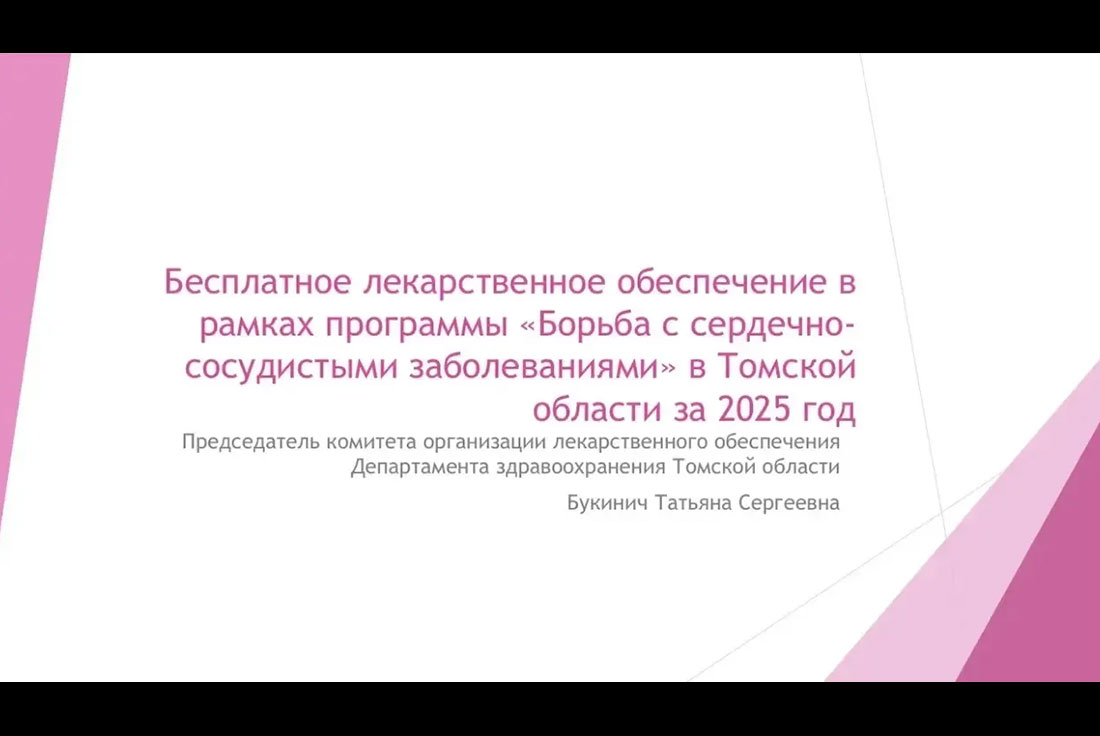 Бесплатное лекарственное обеспечение в рамках программы «Борьба с сердечно-сосудистыми заболеваниями» в Томской области за 2025 год

Председатель комитета организации лекарственного обеспечения Департамента здравоохранения Томской области

Букинич Татьяна Сергеевна